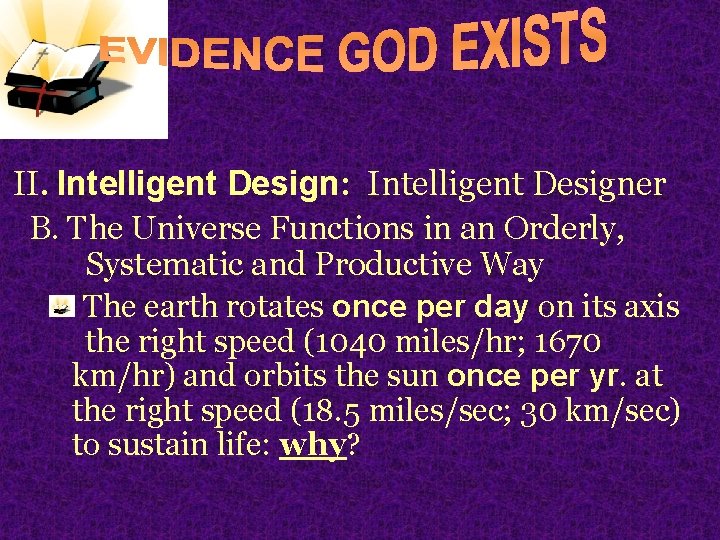 EVIDENCE GOD EXISTS

II. Intelligent Design: Intelligent Designer

B. The Universe Functions in an Orderly, Systematic and Productive Way

The earth rotates once per day on its axis the right speed (1040 miles/hr; 1670 km/hr) and orbits the sun once per yr. at the right speed (18.5 miles/sec; 30 km/sec) to sustain life: why?